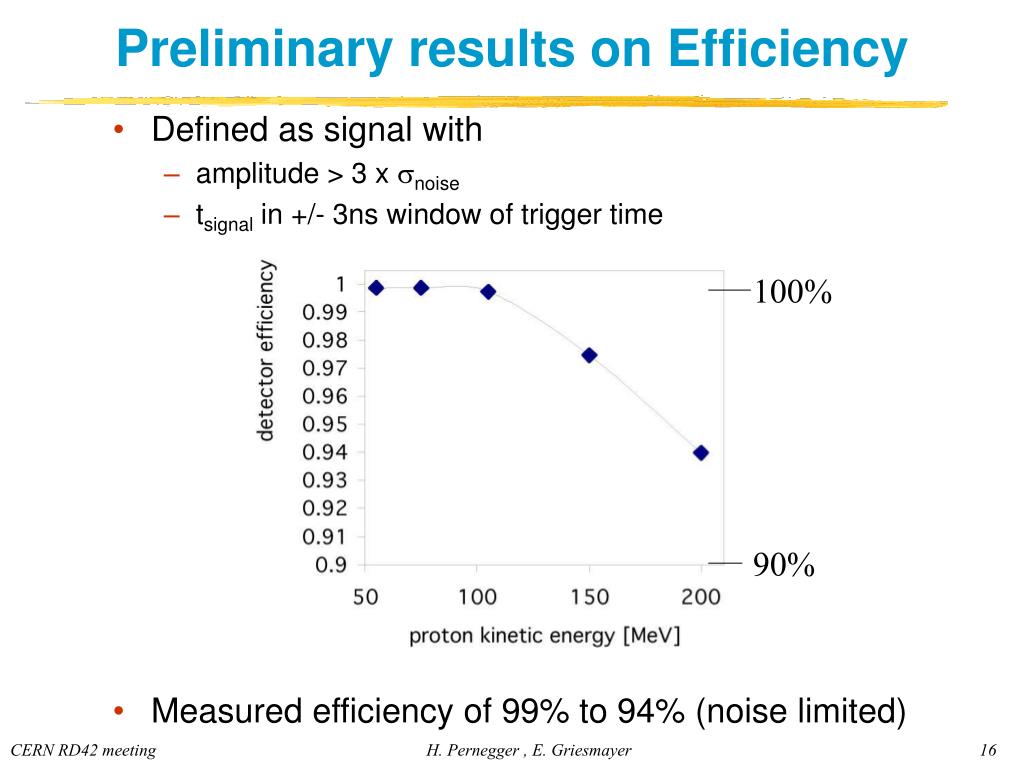 Preliminary results on Efficiency

• Defined as signal with
  – amplitude > 3 x $\sigma_{noise}$
  – $t_{signal}$ in +/- 3ns window of trigger time

detector efficiency
1
0.99
0.98
0.97
0.96
0.95
0.94
0.93
0.92
0.91
0.9
50 100 150 200
proton kinetic energy [MeV]

100%
90%

• Measured efficiency of 99% to 94% (noise limited)

CERN RD42 meeting
H. Pernegger , E. Griesmayer
16